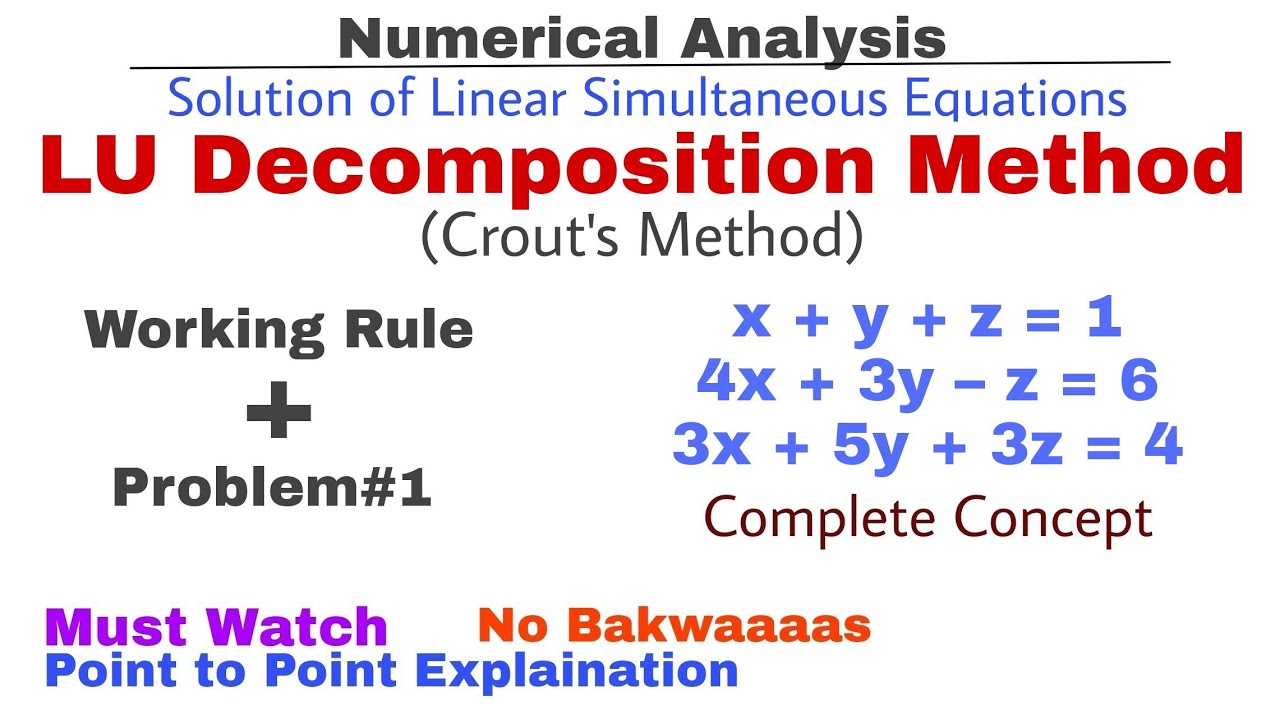 Numerical Analysis

Solution of Linear Simultaneous Equations

LU Decomposition Method

(Crout's Method)

Working Rule

+

Problem#1

$x + y + z = 1$
$4x + 3y - z = 6$
$3x + 5y + 3z = 4$

Complete Concept

Must Watch

No Bakwaaaas

Point to Point Explaination